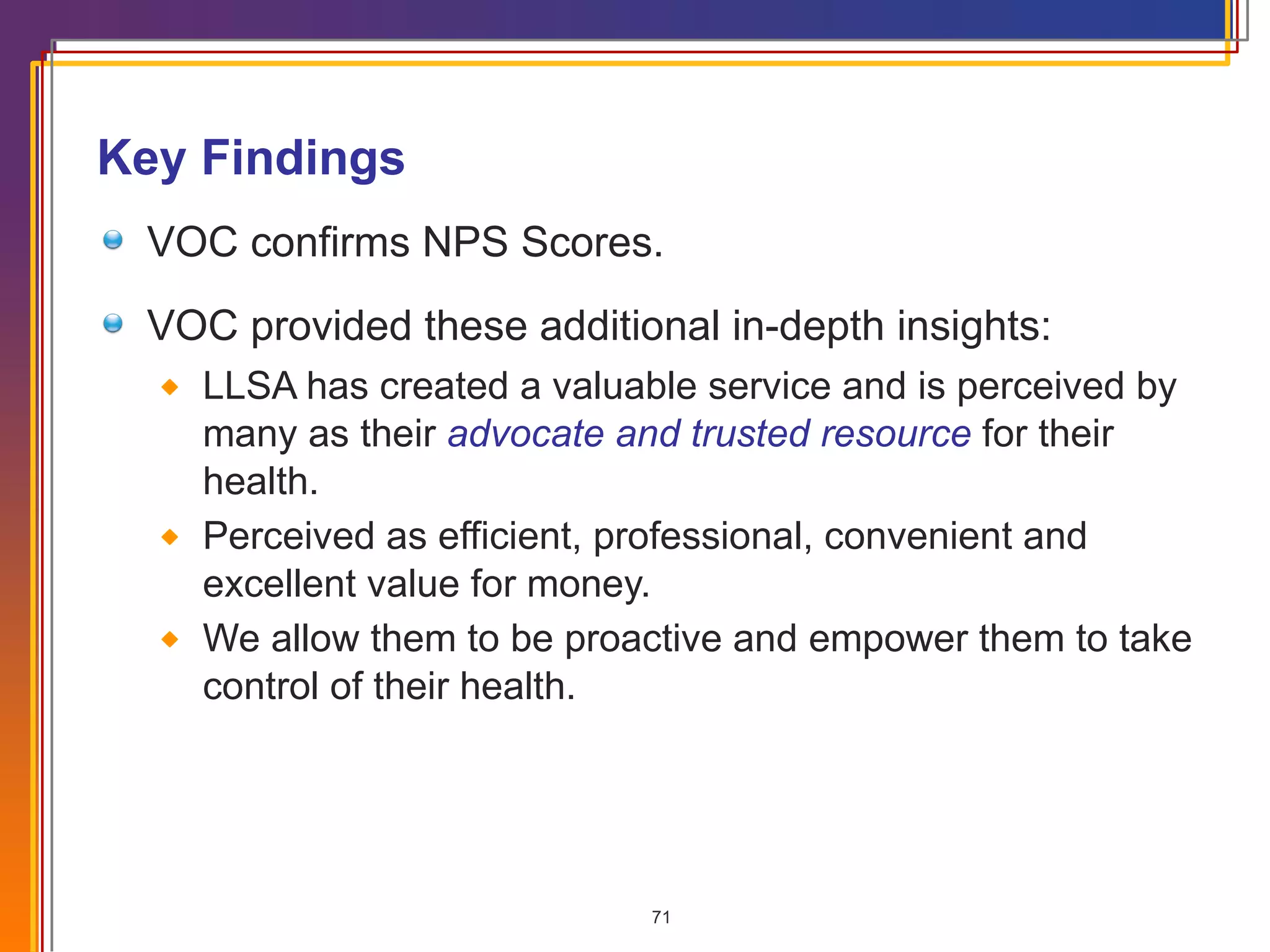 Key Findings

VOC confirms NPS Scores.

VOC provided these additional in-depth insights:

LLSA has created a valuable service and is perceived by many as their advocate and trusted resource for their health.

Perceived as efficient, professional, convenient and excellent value for money.

We allow them to be proactive and empower them to take control of their health.

71